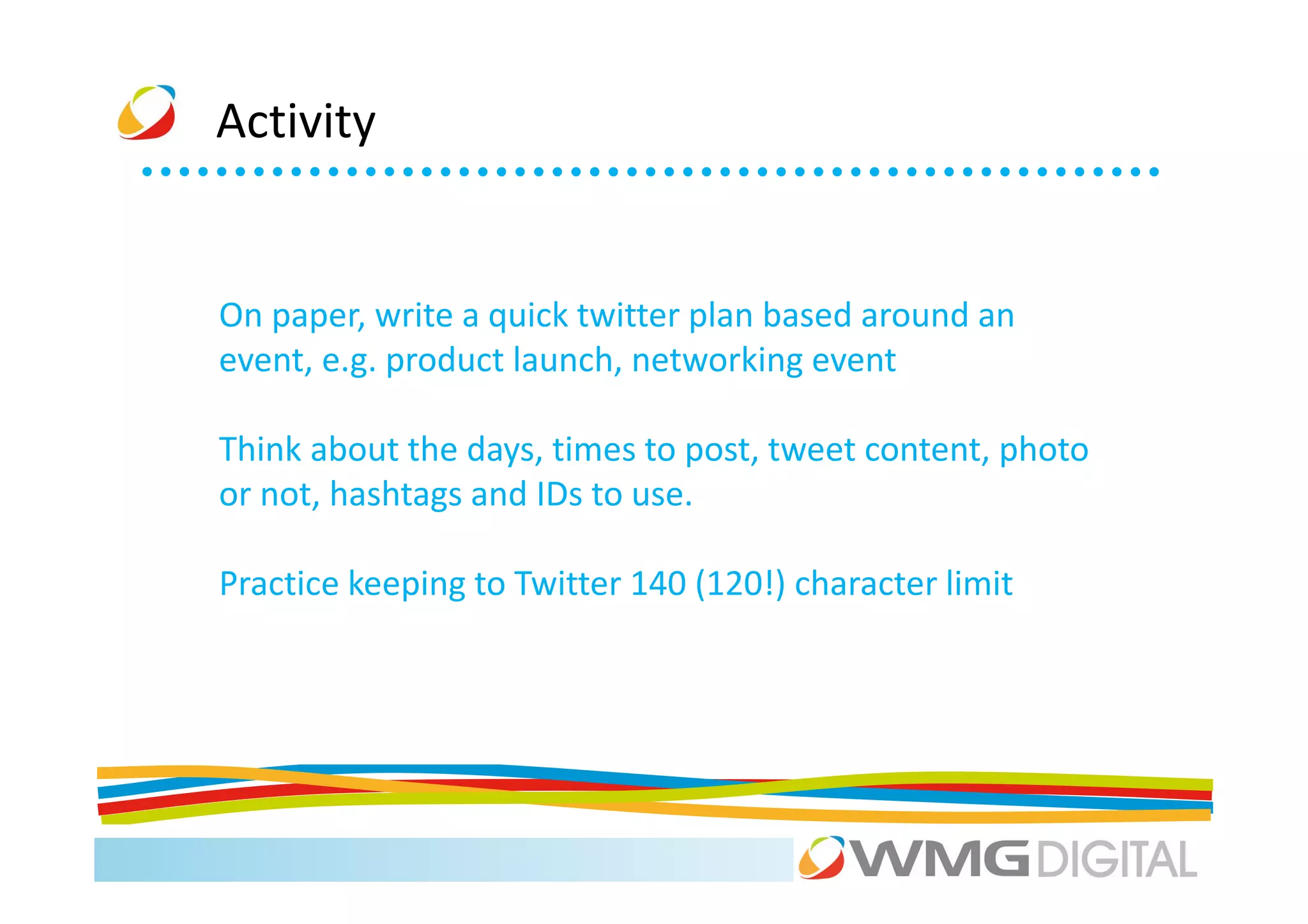 Activity

On paper, write a quick twitter plan based around an event, e.g. product launch, networking event

Think about the days, times to post, tweet content, photo or not, hashtags and IDs to use.

Practice keeping to Twitter 140 (120!) character limit

WMG DIGITAL